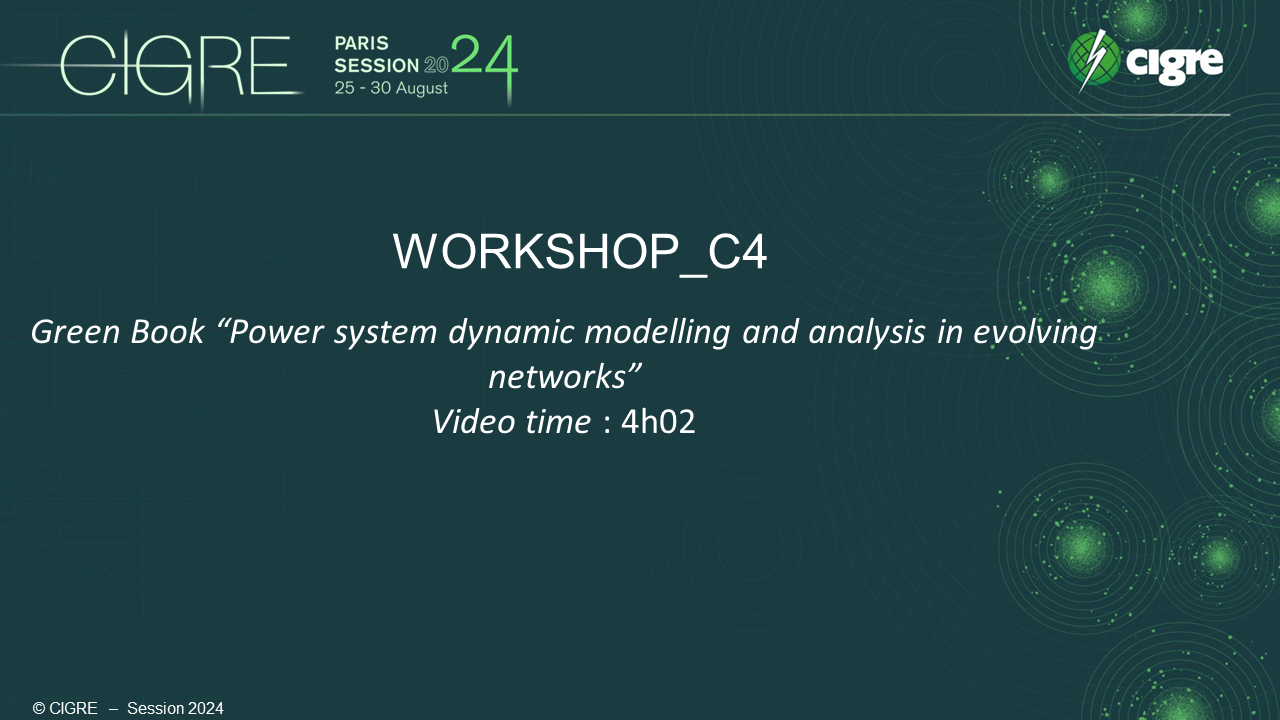 CIGRE
PARIS
SESSION 2024
25 - 30 August

cigre

WORKSHOP_C4

Green Book “Power system dynamic modelling and analysis in evolving networks”
Video time : 4h02

© CIGRE – Session 2024